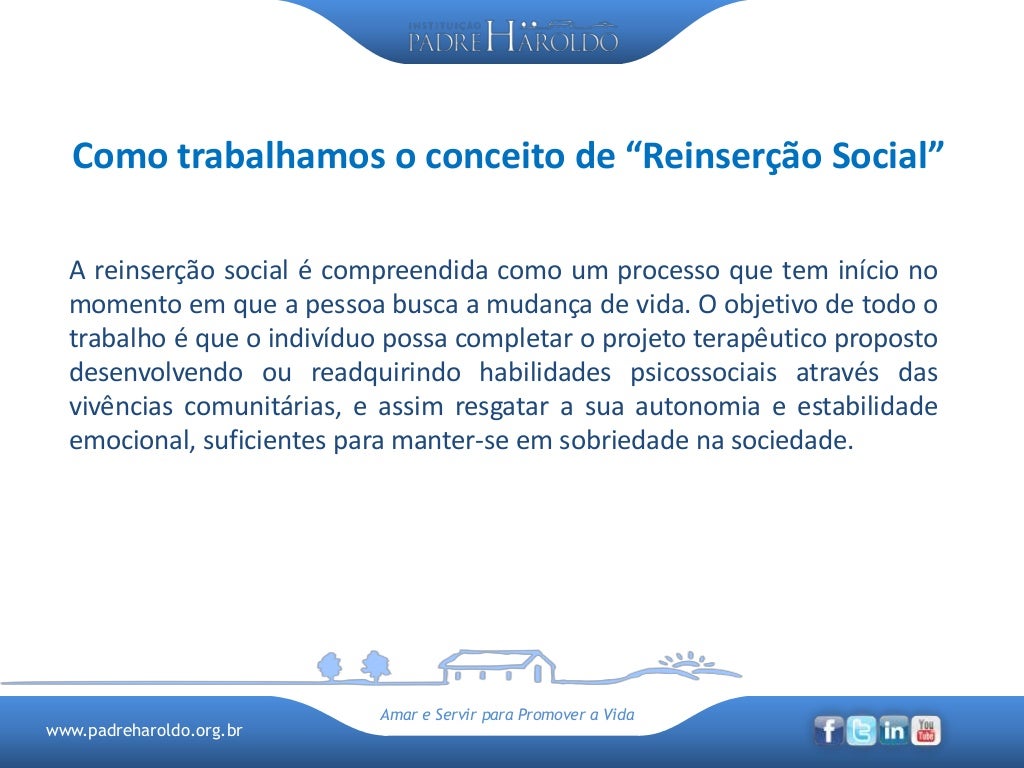 INSTITUIÇÃO PADRE HAROLDO

Como trabalhamos o conceito de “Reinserção Social”

A reinserção social é compreendida como um processo que tem início no momento em que a pessoa busca a mudança de vida. O objetivo de todo o trabalho é que o indivíduo possa completar o projeto terapêutico proposto desenvolvendo ou readquirindo habilidades psicossociais através das vivências comunitárias, e assim resgatar a sua autonomia e estabilidade emocional, suficientes para manter-se em sobriedade na sociedade.

Amar e Servir para Promover a Vida

www.padreharoldo.org.br

f in You Tube